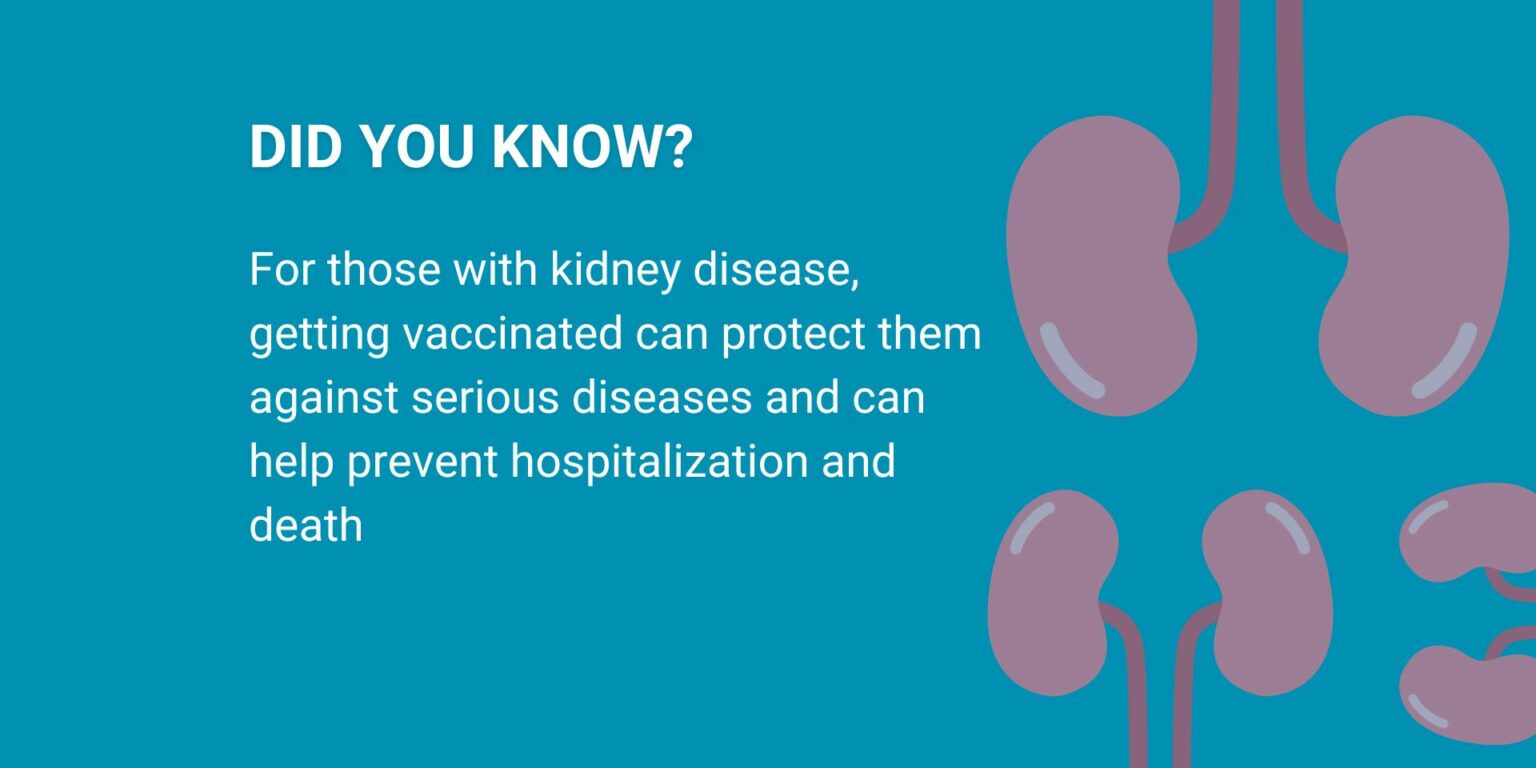 DID YOU KNOW?

For those with kidney disease, getting vaccinated can protect them against serious diseases and can help prevent hospitalization and death